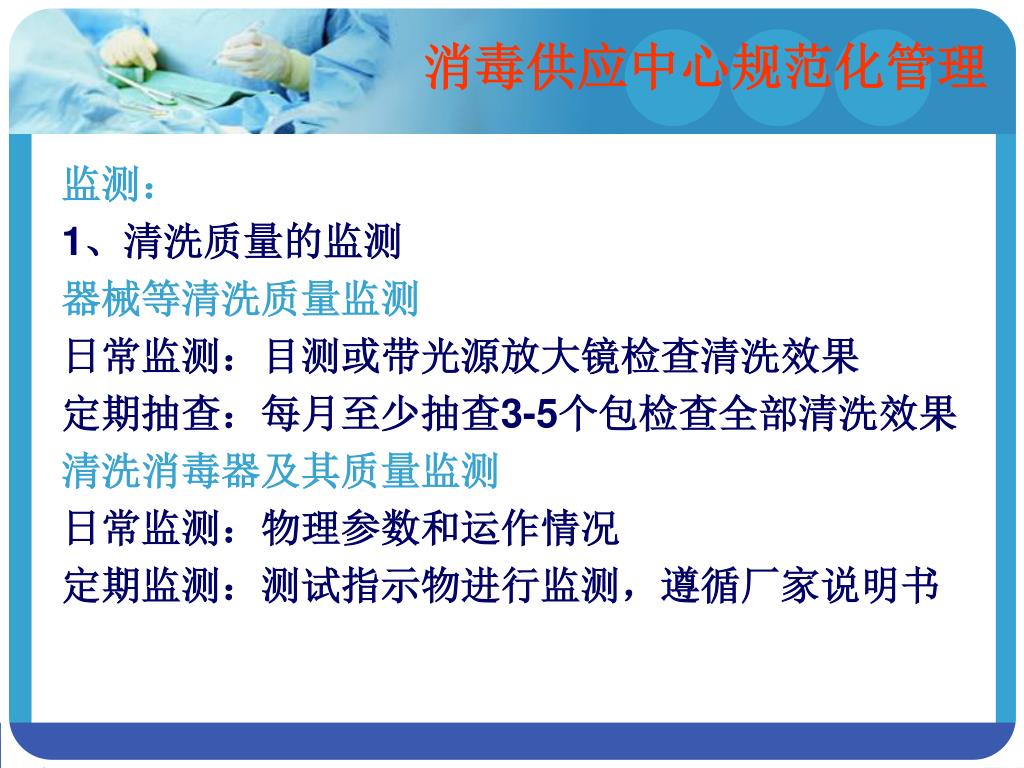 消毒供应中心规范化管理

监测：

1、清洗质量的监测

器械等清洗质量监测

日常监测：目测或带光源放大镜检查清洗效果

定期抽查：每月至少抽查3-5个包检查全部清洗效果

清洗消毒器及其质量监测

日常监测：物理参数和运作情况

定期监测：测试指示物进行监测，遵循厂家说明书